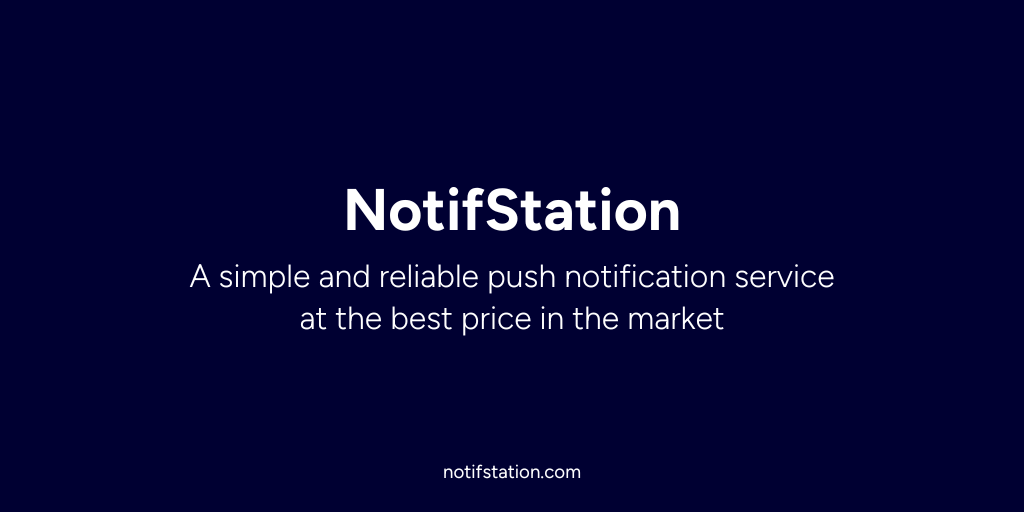 NotifStation

A simple and reliable push notification service at the best price in the market

notifstation.com